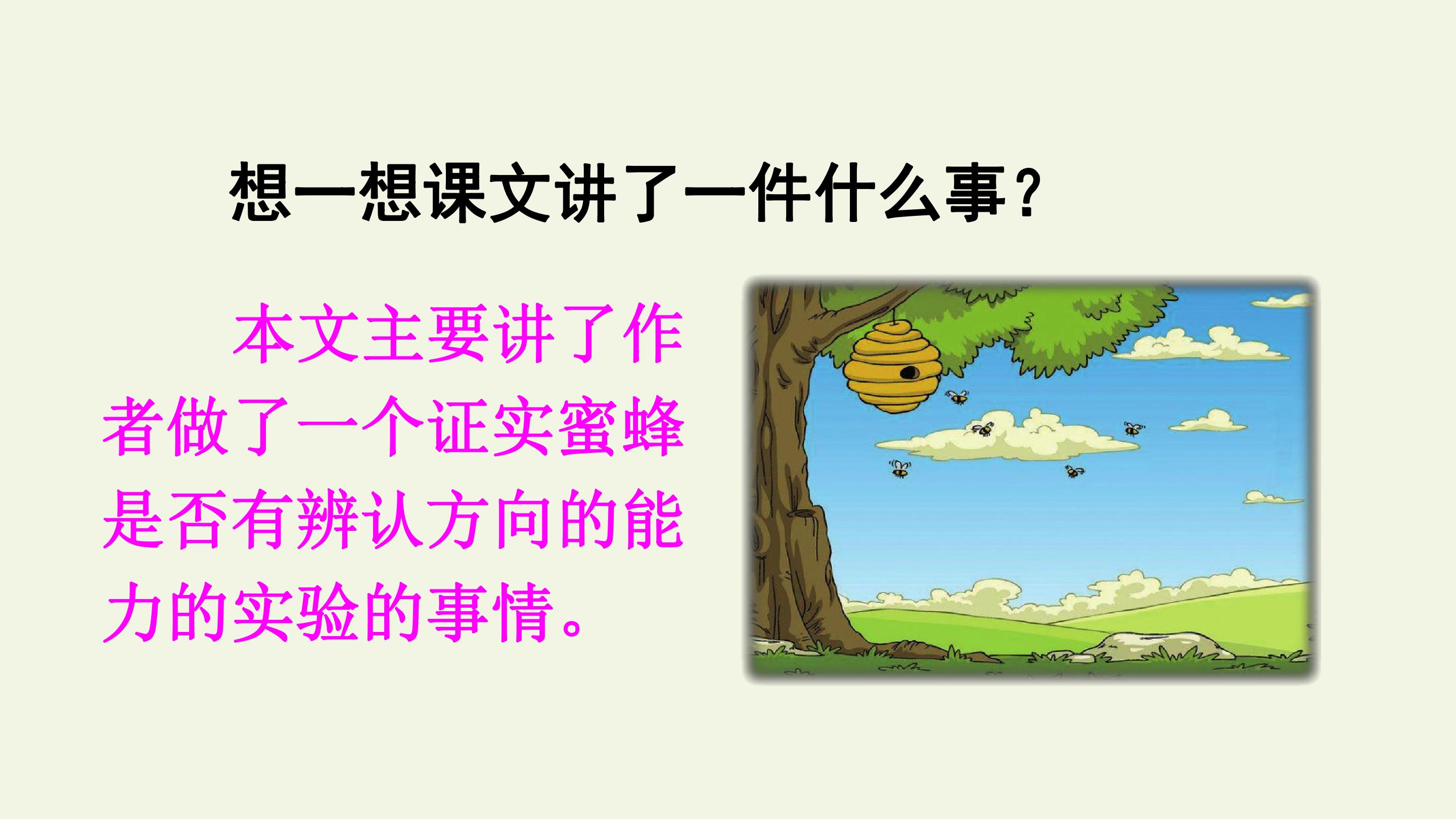 想一想课文讲了一件什么事？

本文主要讲了作者做了一个证实蜜蜂是否有辨认方向的能力的实验的事情。